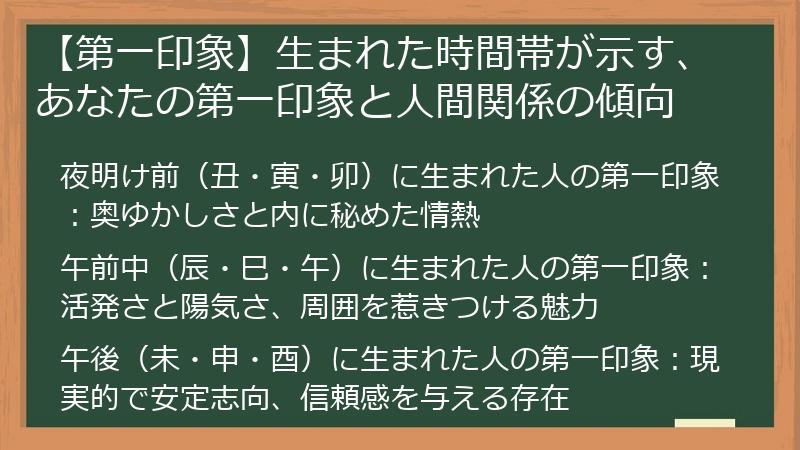 【第一印象】生まれた時間帯が示す、あなたの第一印象と人間関係の傾向

夜明け前（丑・寅・卯）に生まれた人の第一印象：奥ゆかしさと内に秘めた情熱

午前中（辰・巳・午）に生まれた人の第一印象：活発さと陽気さ、周囲を惹きつける魅力

午後（未・申・酉）に生まれた人の第一印象：現実的で安定志向、信頼感を与える存在